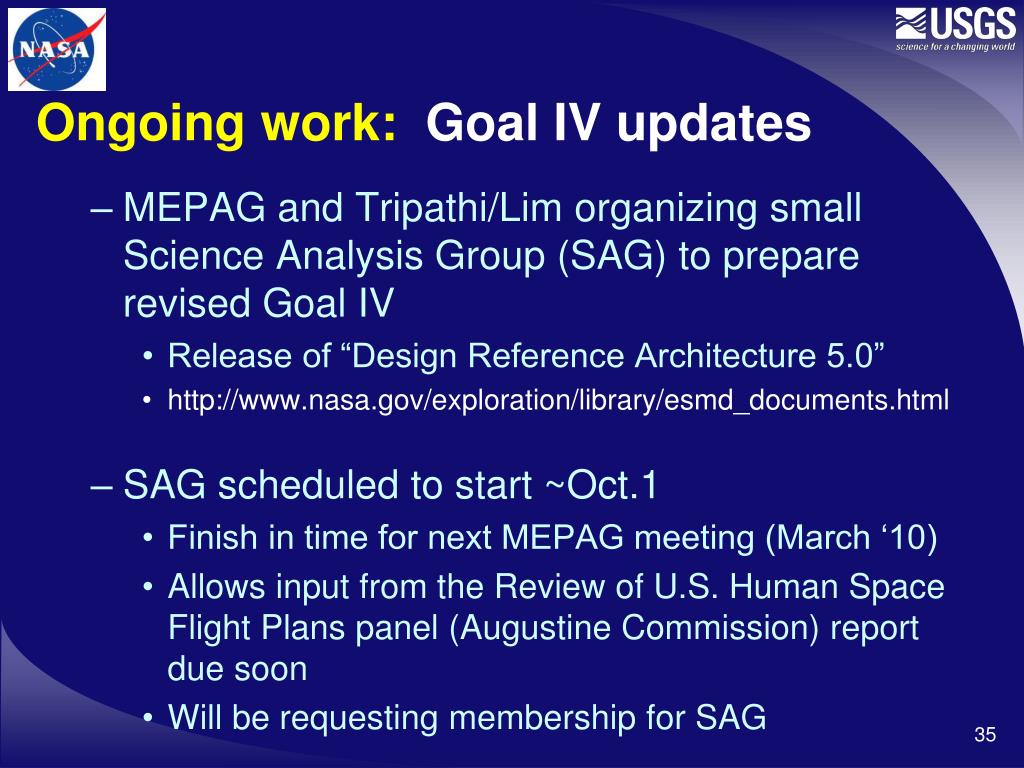 NASA

USGS
science for a changing world

Ongoing work: Goal IV updates

– MEPAG and Tripathi/Lim organizing small Science Analysis Group (SAG) to prepare revised Goal IV
• Release of “Design Reference Architecture 5.0”
• http://www.nasa.gov/exploration/library/esmd_documents.html

– SAG scheduled to start ~Oct.1
• Finish in time for next MEPAG meeting (March ‘10)
• Allows input from the Review of U.S. Human Space Flight Plans panel (Augustine Commission) report due soon
• Will be requesting membership for SAG

35